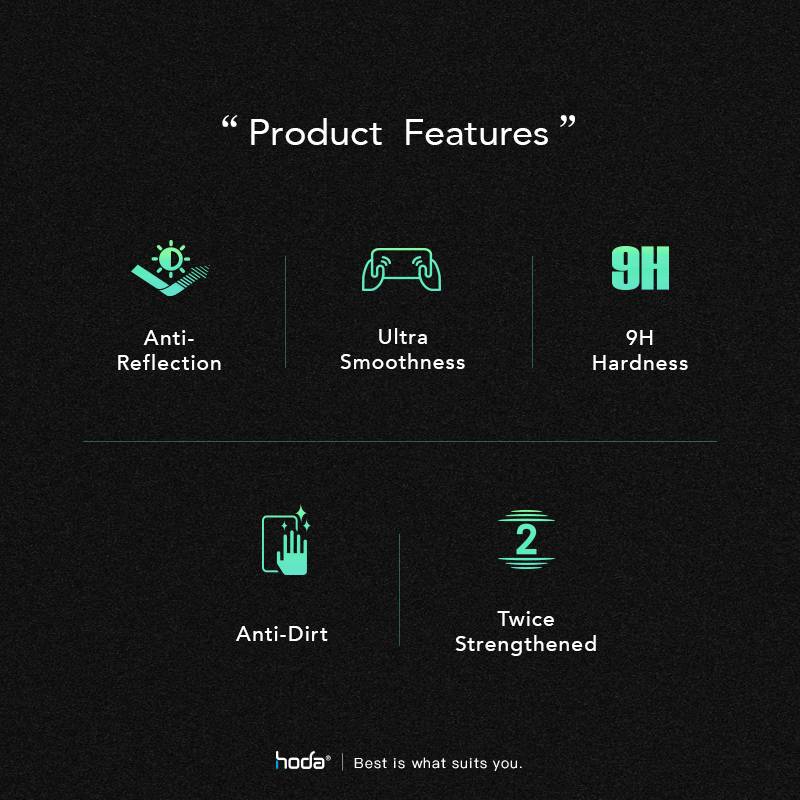 “ Product Features ”

Anti-Reflection

Ultra Smoothness

9H

9H Hardness

Anti-Dirt

2

Twice Strengthened

hoda® | Best is what suits you.